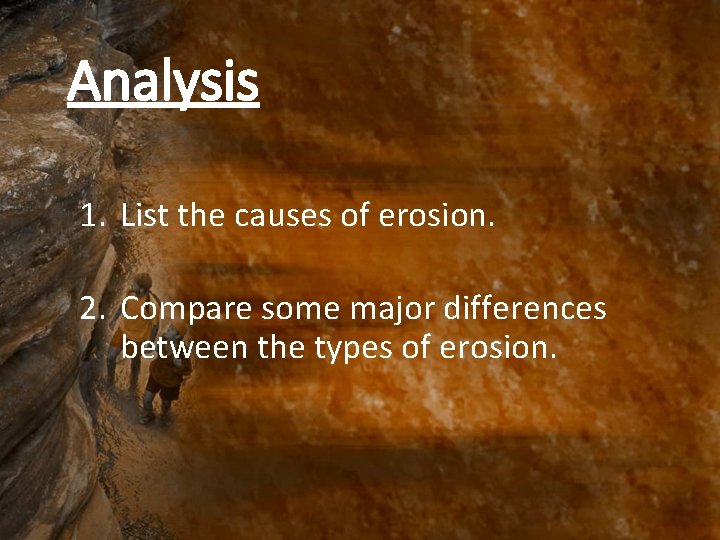 Analysis

1. List the causes of erosion.

2. Compare some major differences between the types of erosion.